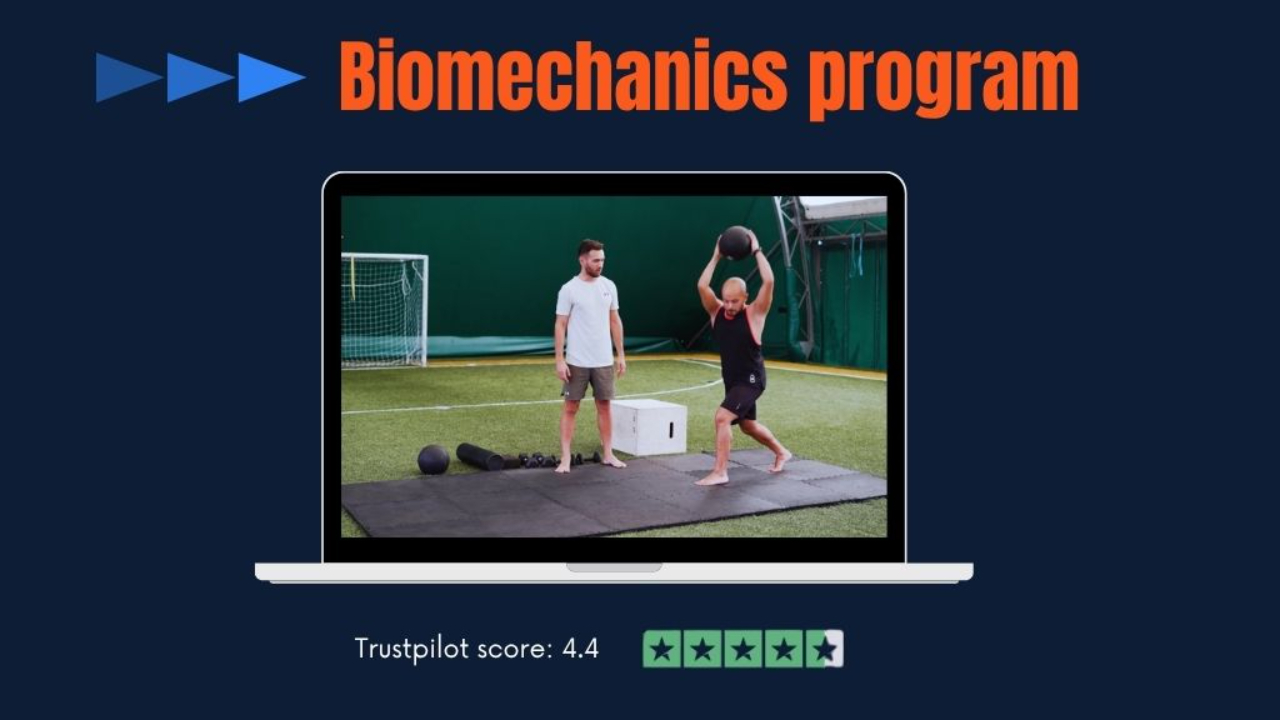 Biomechanics program

Trustpilot score: 4.4